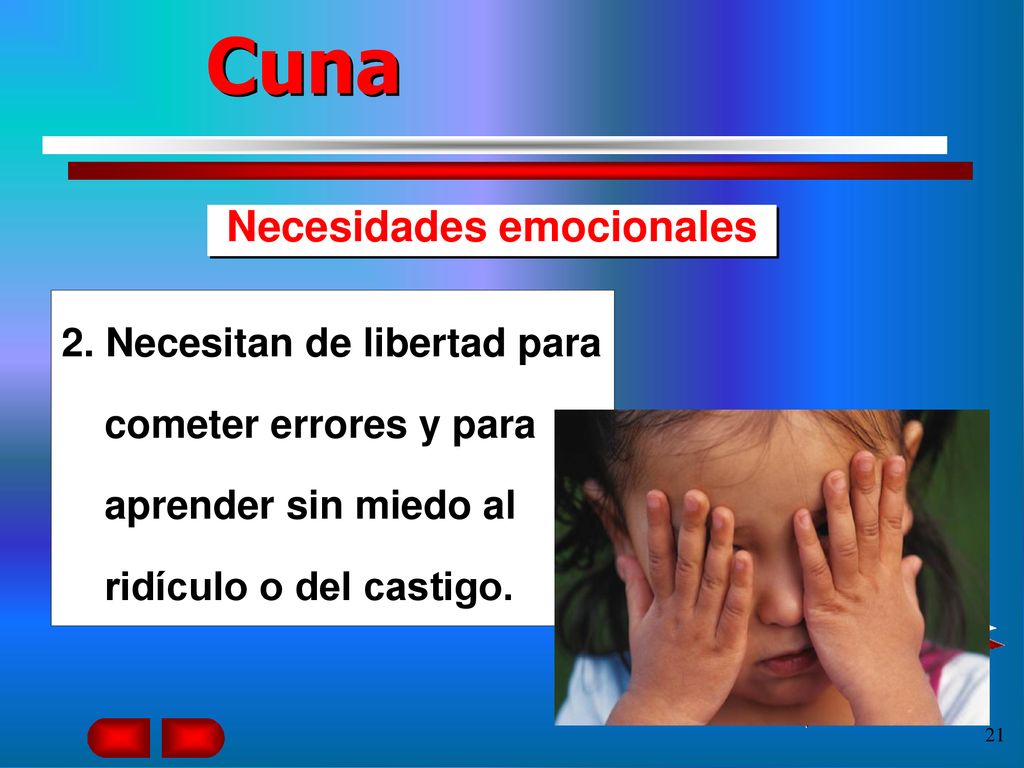 Cuna

Necesidades emocionales

2. Necesitan de libertad para cometer errores y para aprender sin miedo al ridículo o del castigo.

21